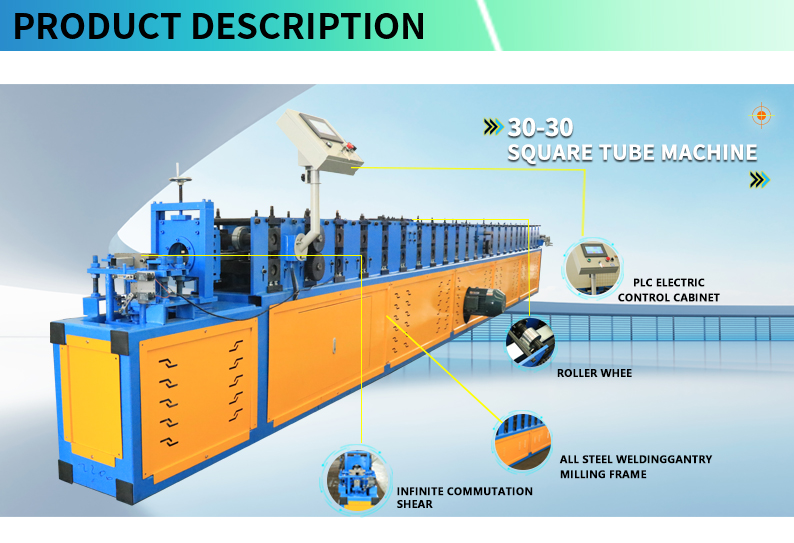 PRODUCT DESCRIPTION

30-30
SQUARE TUBE MACHINE

PLC ELECTRIC CONTROL CABINET

ROLLER WHEE

ALL STEEL WELDINGGANTRY MILLING FRAME

INFINITE COMMUTATION SHEAR